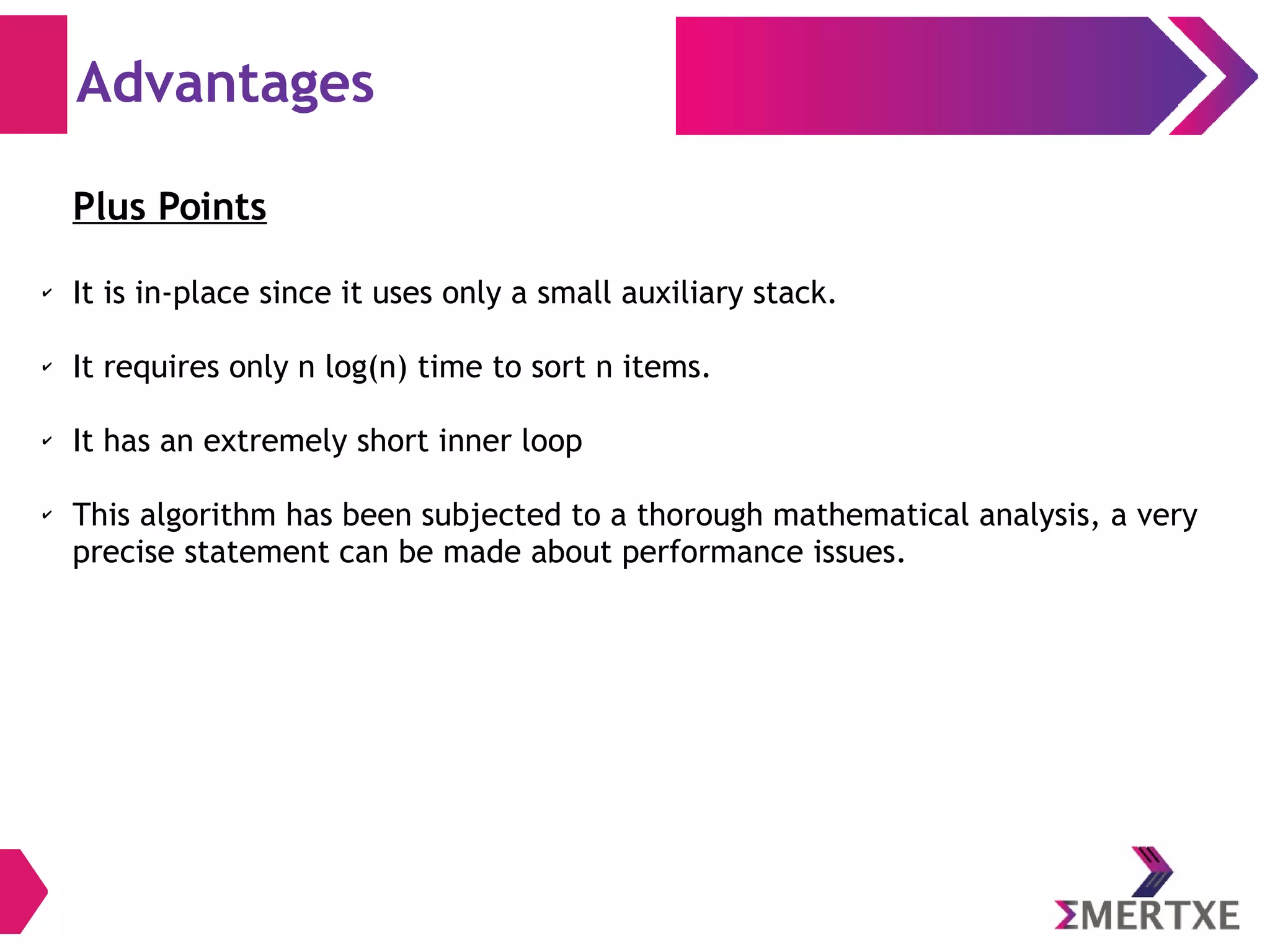 Advantages

Plus Points

✓ It is in-place since it uses only a small auxiliary stack.

✓ It requires only n log(n) time to sort n items.

✓ It has an extremely short inner loop

✓ This algorithm has been subjected to a thorough mathematical analysis, a very precise statement can be made about performance issues.

ΣMERTXE